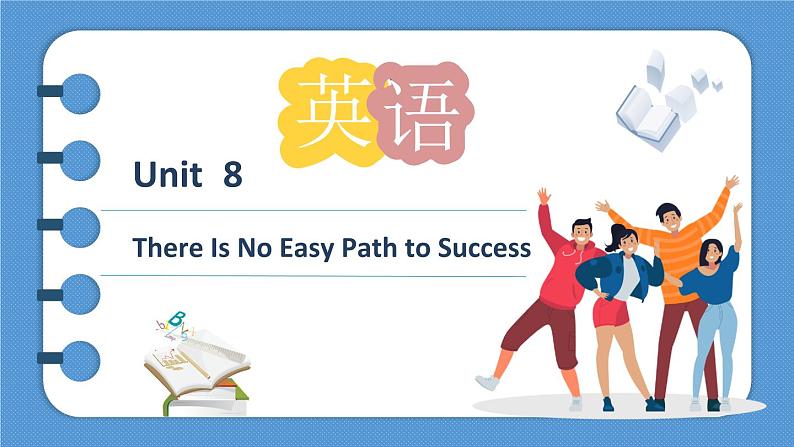 英语

Unit 8

There Is No Easy Path to Success